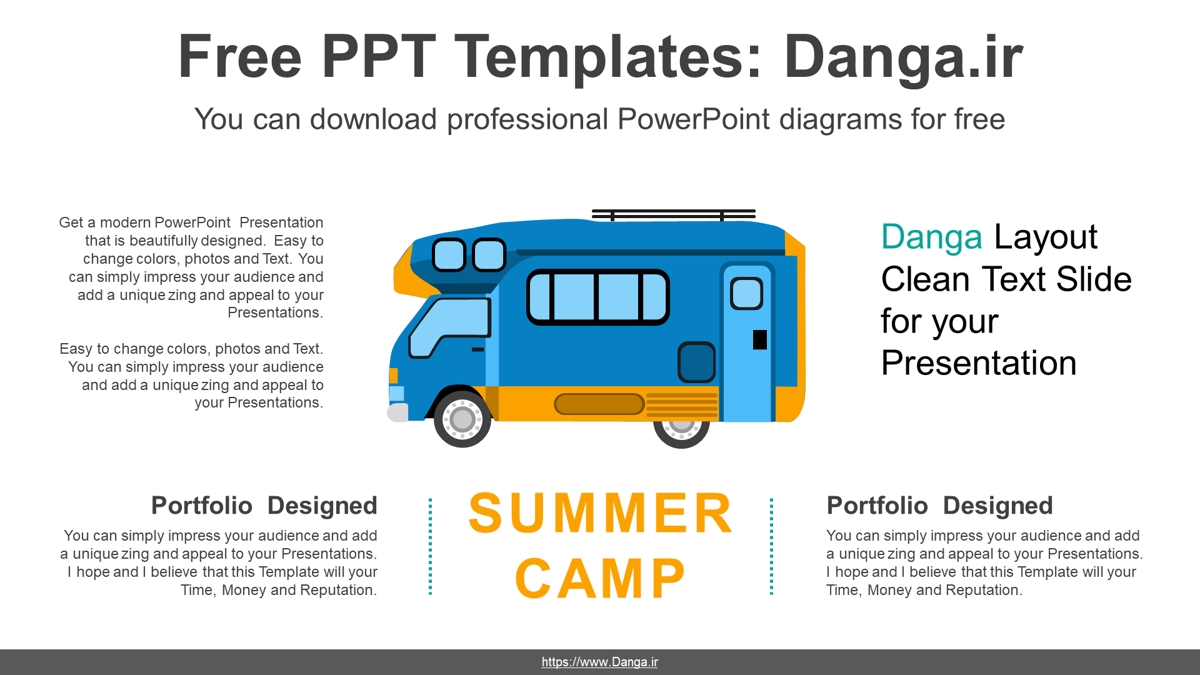 Free PPT Templates: Danga.ir

You can download professional PowerPoint diagrams for free

Get a modern PowerPoint Presentation that is beautifully designed. Easy to change colors, photos and Text. You can simply impress your audience and add a unique zing and appeal to your Presentations.

Easy to change colors, photos and Text. You can simply impress your audience and add a unique zing and appeal to your Presentations.

Danga Layout Clean Text Slide for your Presentation

Portfolio Designed

You can simply impress your audience and add a unique zing and appeal to your Presentations. I hope and I believe that this Template will your Time, Money and Reputation.

SUMMER CAMP

Portfolio Designed

You can simply impress your audience and add a unique zing and appeal to your Presentations. I hope and I believe that this Template will your Time, Money and Reputation.

https://www.Danga.ir